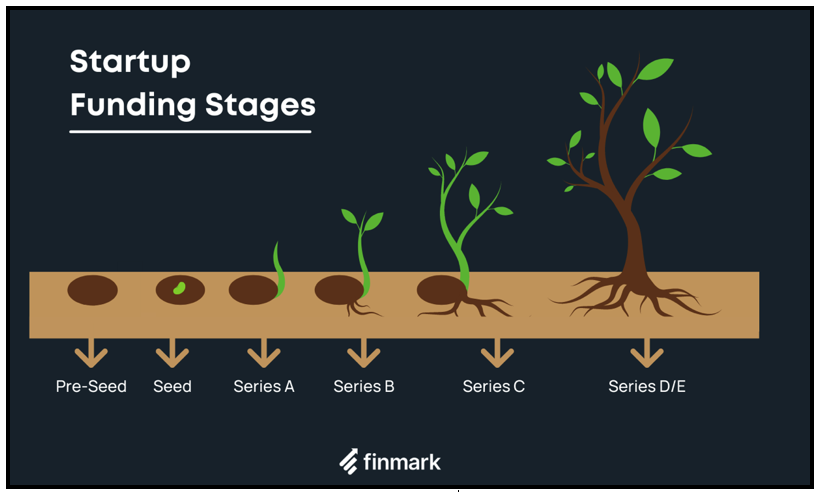 Startup
Funding Stages

Pre-Seed
Seed
Series A
Series B
Series C
Series D/E

finmark